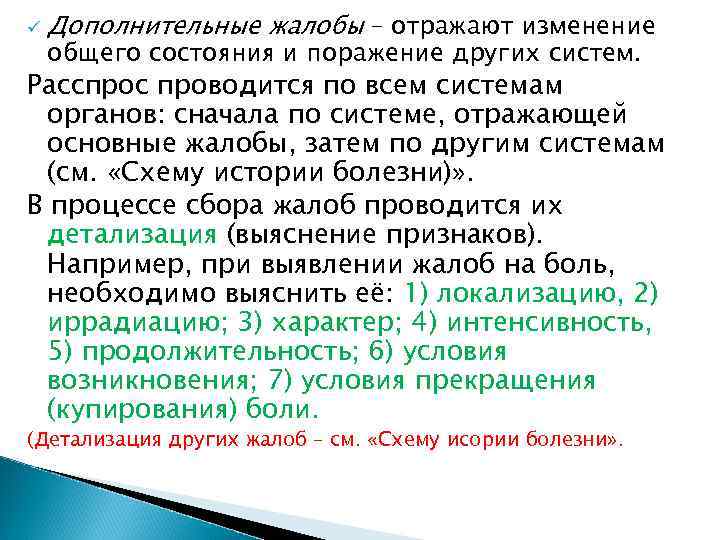 ✓ Дополнительные жалобы – отражают изменение общего состояния и поражение других систем.

Расспрос проводится по всем системам органов: сначала по системе, отражающей основные жалобы, затем по другим системам (см. «Схему истории болезни)».

В процессе сбора жалоб проводится их детализация (выяснение признаков). Например, при выявлении жалоб на боль, необходимо выяснить её: 1) локализацию, 2) иррадиацию; 3) характер; 4) интенсивность, 5) продолжительность; 6) условия возникновения; 7) условия прекращения (купирования) боли.

(Детализация других жалоб – см. «Схему исории болезни».